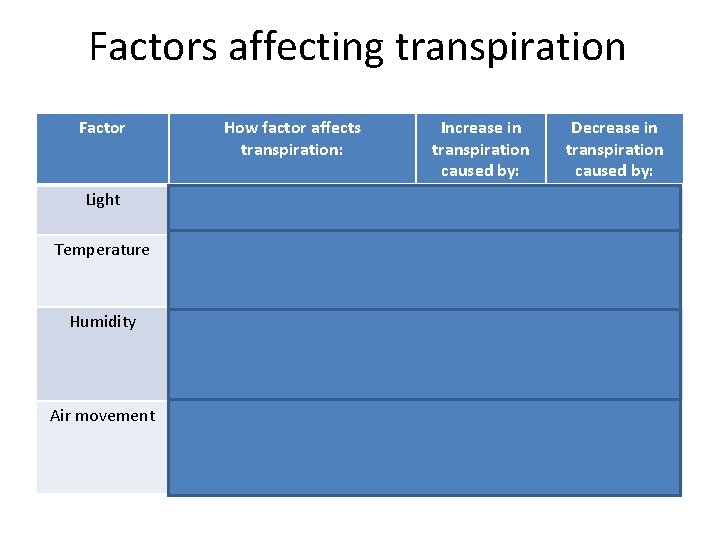 Factors affecting transpiration

| Factor | How factor affects transpiration: | Increase in transpiration caused by: | Decrease in transpiration caused by: |
|---|---|---|---|
| Light | | | |
| Temperature | | | |
| Humidity | | | |
| Air movement | | | |